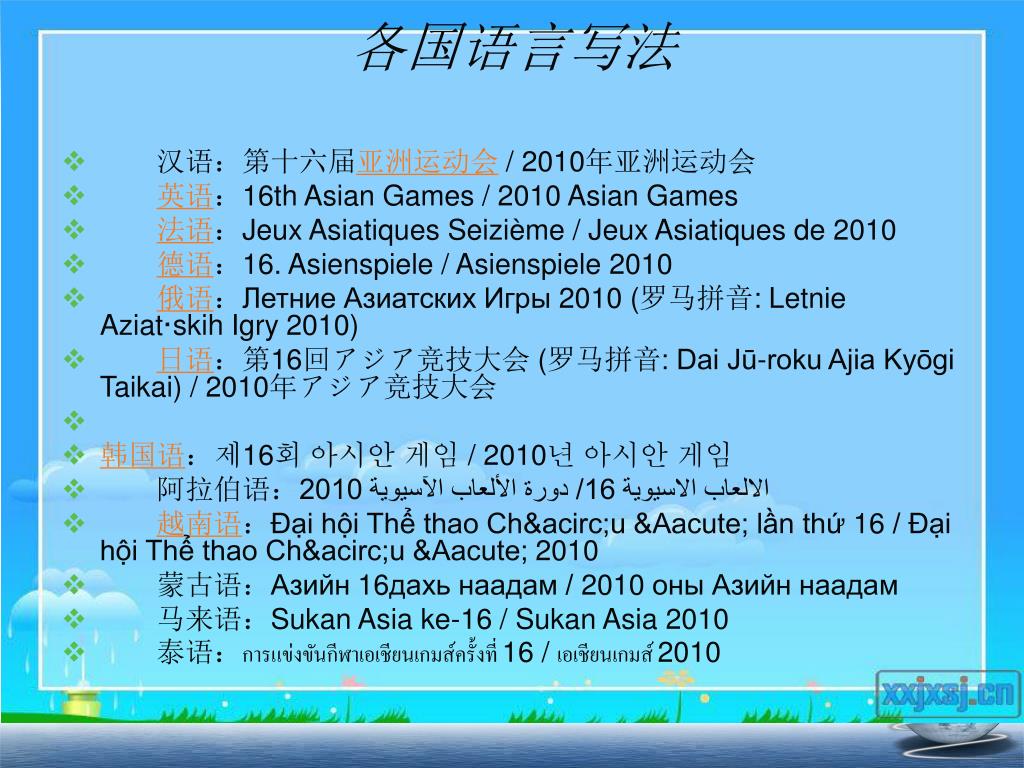 各国语言写法

❖ 汉语：第十六届亚洲运动会 / 2010年亚洲运动会
❖ 英语：16th Asian Games / 2010 Asian Games
❖ 法语：Jeux Asiatiques Seizième / Jeux Asiatiques de 2010
❖ 德语：16. Asienspiele / Asienspiele 2010
❖ 俄语：Летние Азиатских Игры 2010 (罗马拼音: Letnie Aziat·skih Igry 2010)
❖ 日语：第16回アジア竞技大会 (罗马拼音: Dai Jū-roku Ajia Kyōgi Taikai) / 2010年アジア竞技大会
❖
❖ 韩国语：제16회 아시안 게임 / 2010년 아시안 게임
❖ 阿拉伯语：2010 دورة الألعاب الآسيوية 16/ الالعاب الاسيوية
❖ 越南语：Đại hội Thể thao Ch&acirc;u &Aacute; lần thứ 16 / Đại hội Thể thao Ch&acirc;u &Aacute; 2010
❖ 蒙古语：Азийн 16дахь наадам / 2010 оны Азийн наадам
❖ 马来语：Sukan Asia ke-16 / Sukan Asia 2010
❖ 泰语：การแข่งขันกีฬาเอเชียนเกมส์ครั้งที่ 16 / เอเชียนเกมส์ 2010

xxjxsj.cn